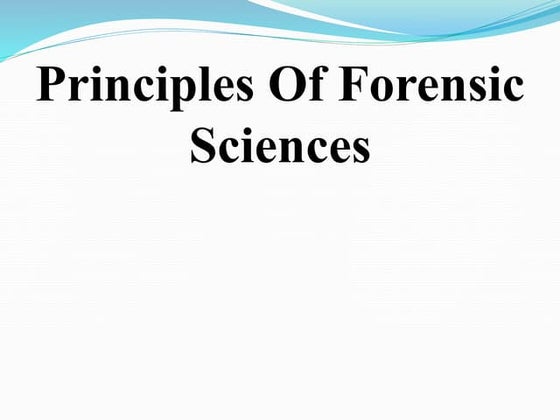 Principles Of Forensic Sciences